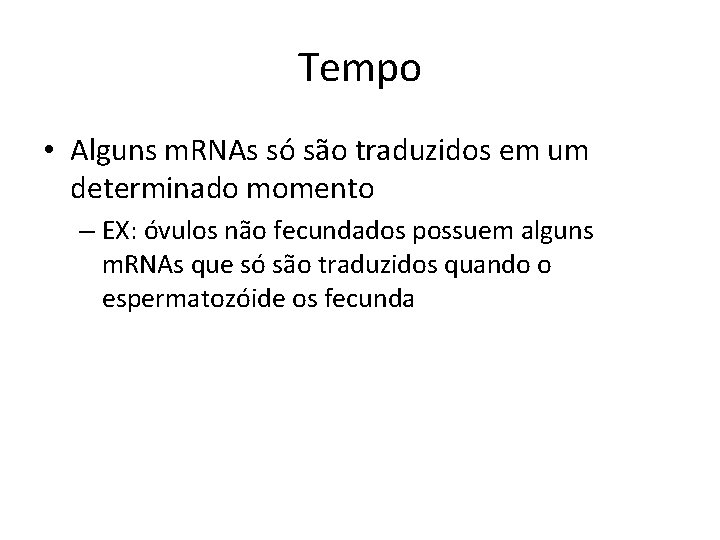 Tempo

• Alguns mRNAs só são traduzidos em um determinado momento

– EX: óvulos não fecundados possuem alguns mRNAs que só são traduzidos quando o espermatozóide os fecunda